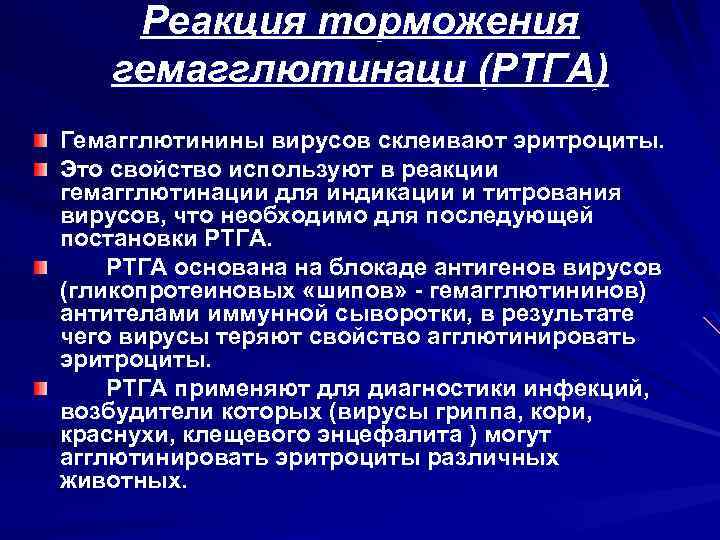 Реакция торможения гемагглютинаци (РТГА)

Гемагглютинины вирусов склеивают эритроциты.

Это свойство используют в реакции гемагглютинации для индикации и титрования вирусов, что необходимо для последующей постановки РТГА.

РТГА основана на блокаде антигенов вирусов (гликопротеиновых «шипов» - гемагглютининов) антителами иммунной сыворотки, в результате чего вирусы теряют свойство агглютинировать эритроциты.

РТГА применяют для диагностики инфекций, возбудители которых (вирусы гриппа, кори, краснухи, клещевого энцефалита ) могут агглютинировать эритроциты различных животных.